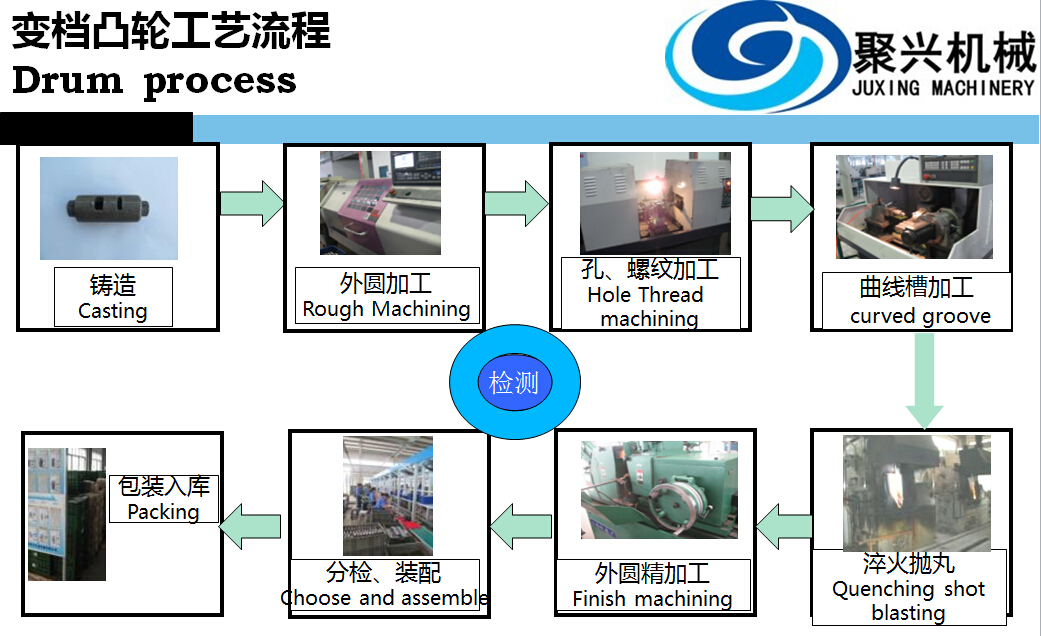 变档凸轮工艺流程
Drum process

聚兴机械
JUXING MACHINERY

铸造
Casting

外圆加工
Rough Machining

孔、螺纹加工
Hole Thread machining

曲线槽加工
curved groove

检测

淬火抛丸
Quenching shot blasting

外圆精加工
Finish machining

分检、装配
Choose and assemble

包装入库
Packing